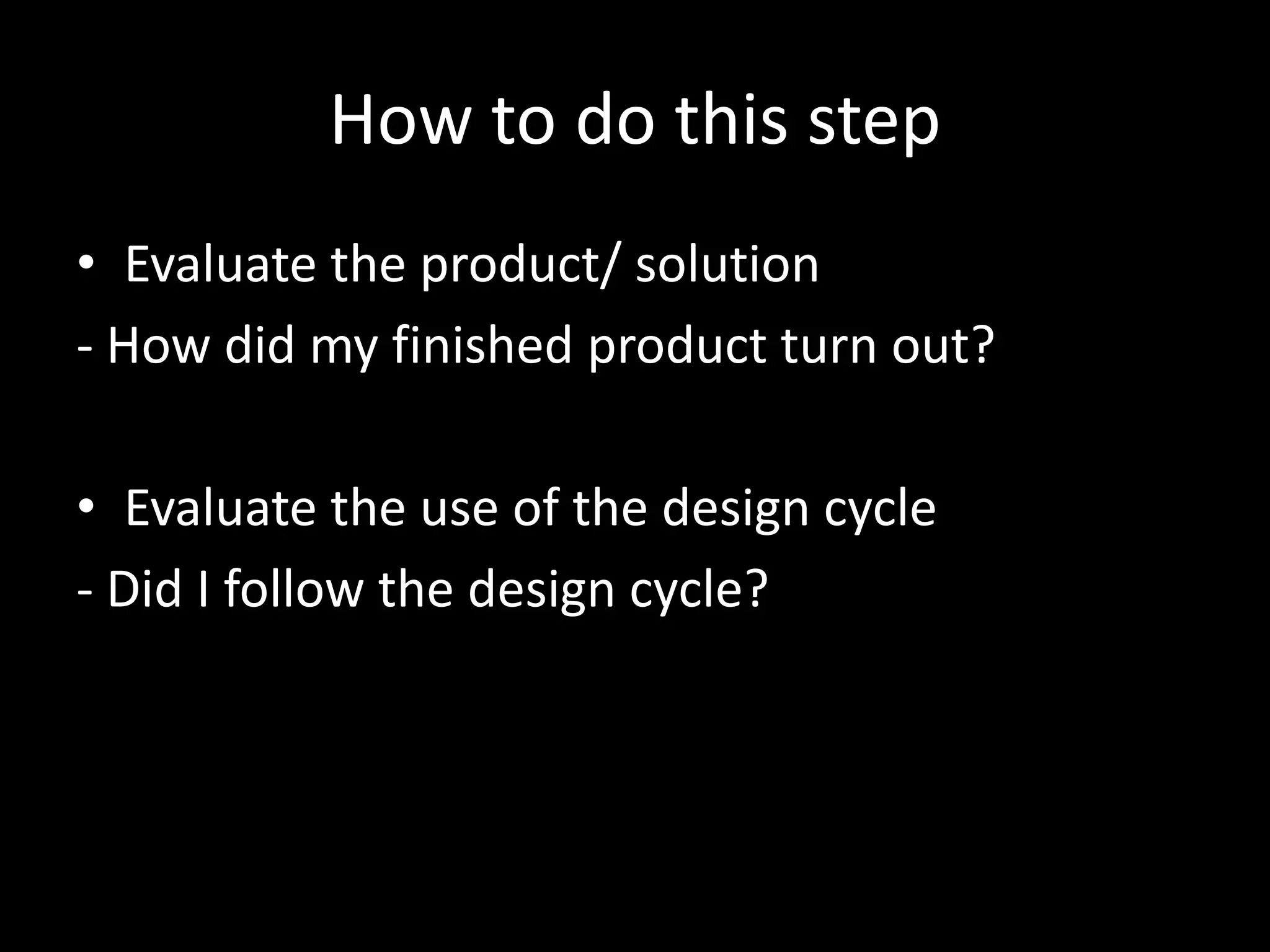 How to do this step

• Evaluate the product/ solution
- How did my finished product turn out?

• Evaluate the use of the design cycle
- Did I follow the design cycle?